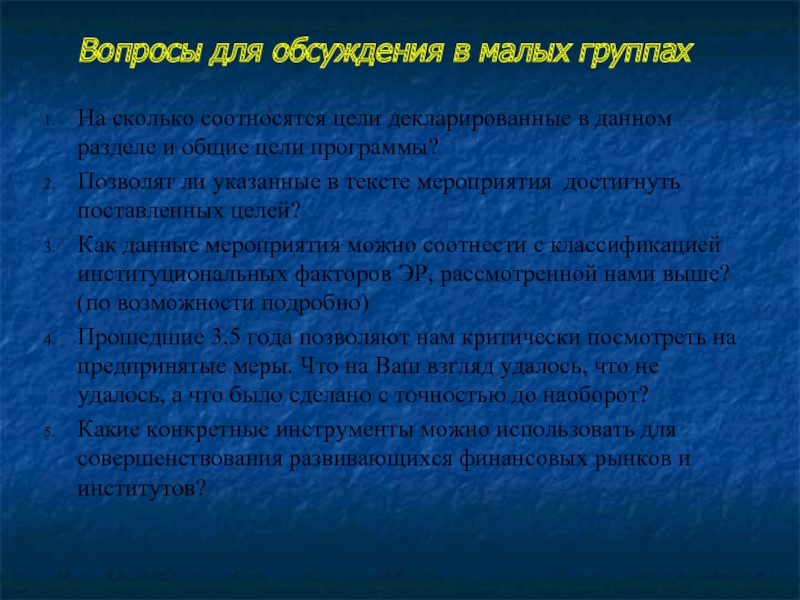 Вопросы для обсуждения в малых группах

1. На сколько соотносятся цели декларированные в данном разделе и общие цели программы?
2. Позволят ли указанные в тексте мероприятия достигнуть поставленных целей?
3. Как данные мероприятия можно соотнести с классификацией институциональных факторов ЭР, рассмотренной нами выше? (по возможности подробно)
4. Прошедшие 3,5 года позволяют нам критически посмотреть на предпринятые меры. Что на Ваш взгляд удалось, что не удалось, а что было сделано с точностью до наоборот?
5. Какие конкретные инструменты можно использовать для совершенствования развивающихся финансовых рынков и институтов?